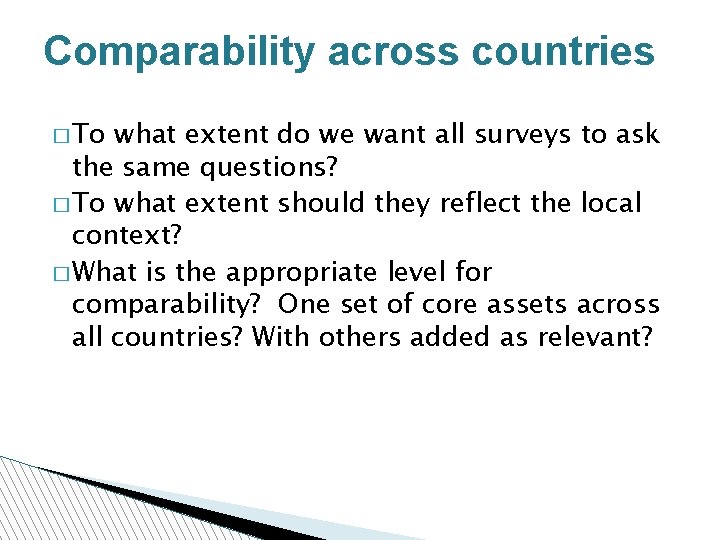 Comparability across countries

□ To what extent do we want all surveys to ask the same questions?
□ To what extent should they reflect the local context?
□ What is the appropriate level for comparability? One set of core assets across all countries? With others added as relevant?